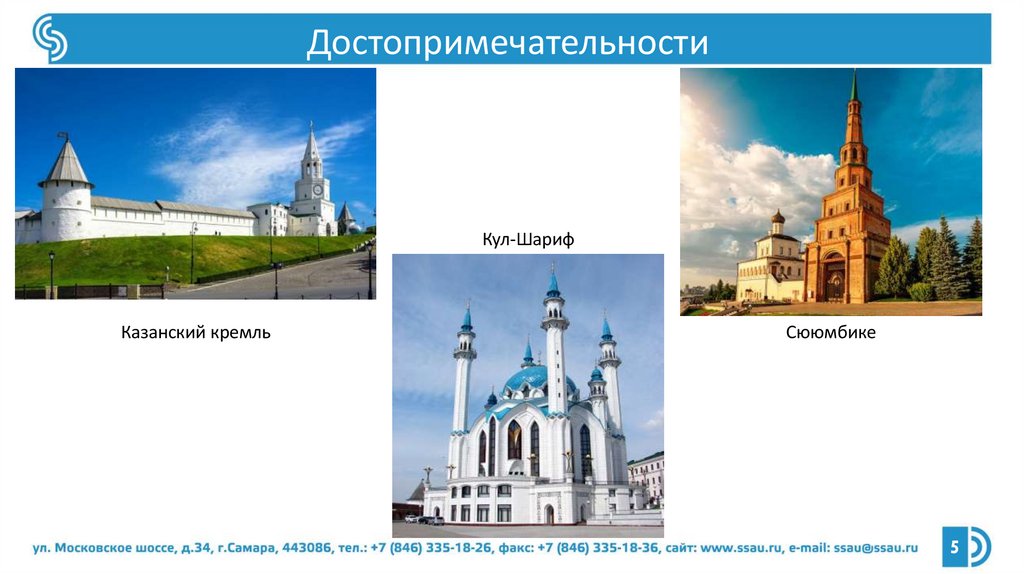 Достопримечательности

Казанский кремль

Кул-Шариф

Сююмбике

ул. Московское шоссе, д.34, г.Самара, 443086, тел.: +7 (846) 335-18-26, факс: +7 (846) 335-18-36, сайт: www.ssau.ru, e-mail: ssau@ssau.ru

5